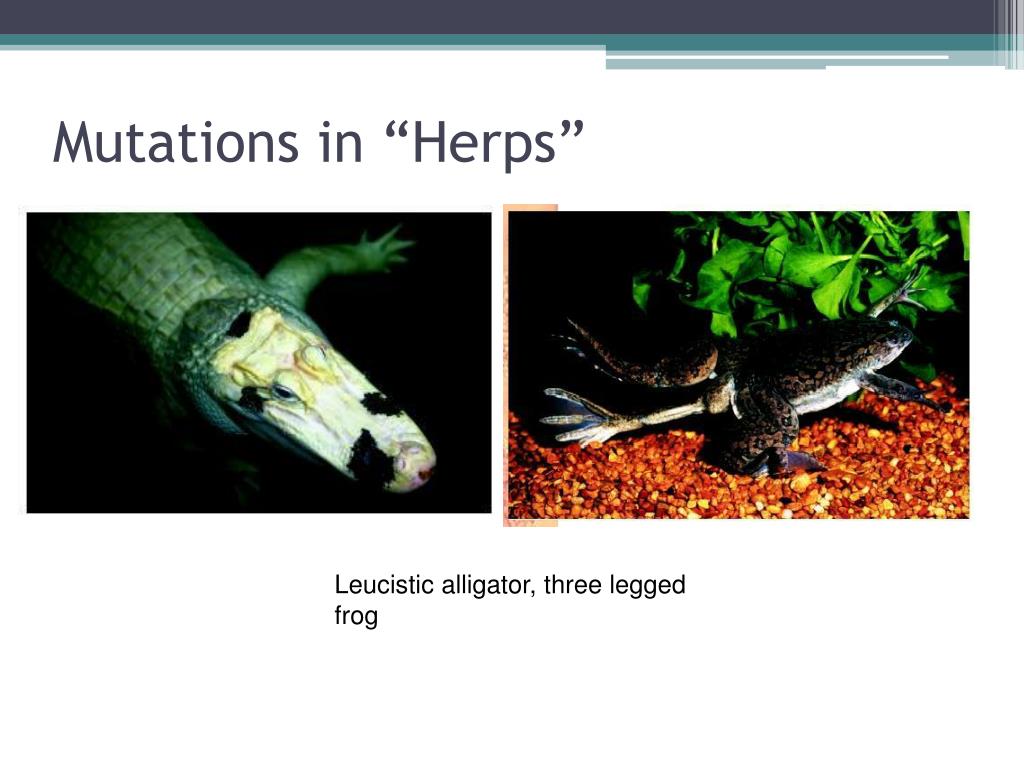 Mutations in “Herps”

Leucistic alligator, three legged frog